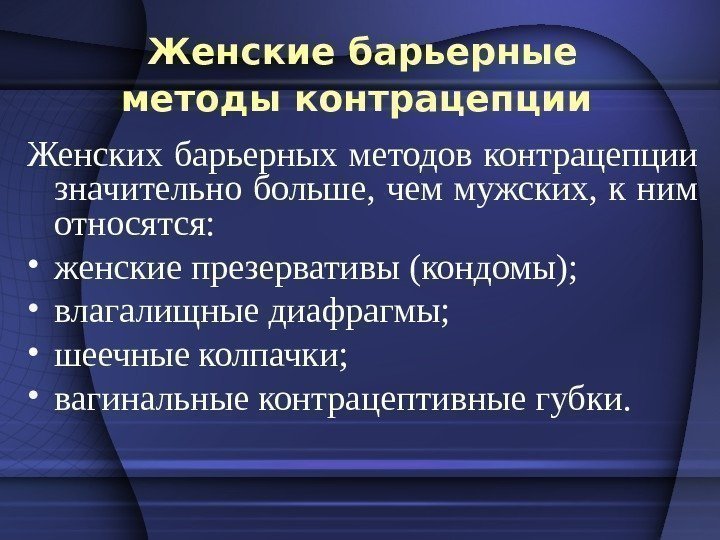 Женские барьерные методы контрацепции

Женских барьерных методов контрацепции значительно больше, чем мужских, к ним относятся:

• женские презервативы (кондомы);
• влагалищные диафрагмы;
• шеечные колпачки;
• вагинальные контрацептивные губки.